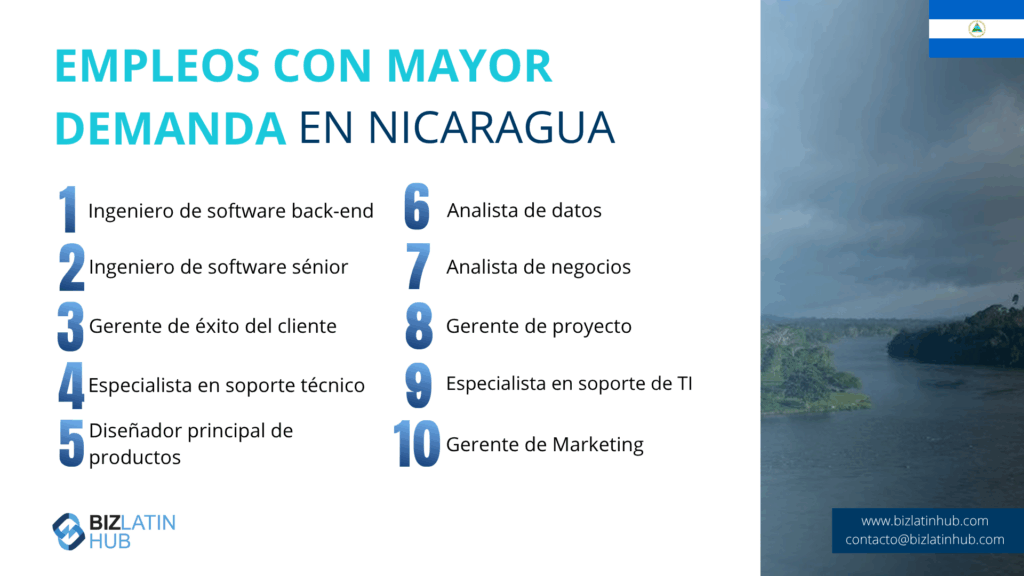 EMPLEOS CON MAYOR DEMANDA EN NICARAGUA

1 Ingeniero de software back-end

2 Ingeniero de software sénior

3 Gerente de éxito del cliente

4 Especialista en soporte técnico

5 Diseñador principal de productos

6 Analista de datos

7 Analista de negocios

8 Gerente de proyecto

9 Especialista en soporte de TI

10 Gerente de Marketing

BIZ LATIN HUB

www.bizlatinhub.com
contacto@bizlatinhub.com